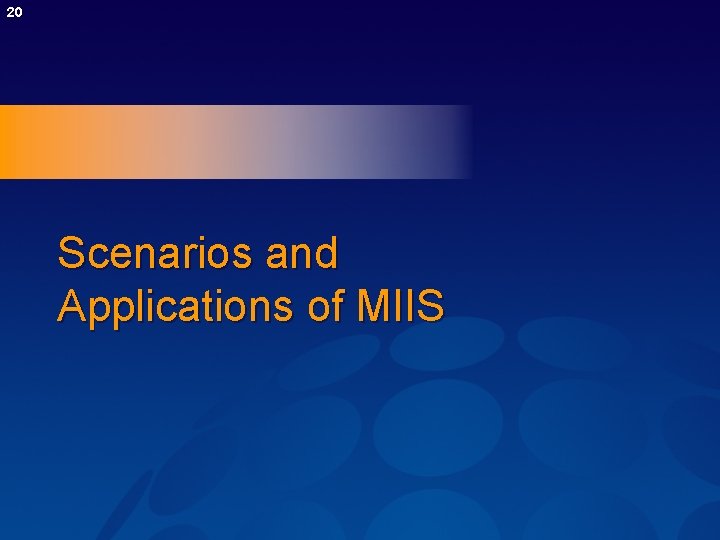 20

Scenarios and Applications of MIIS